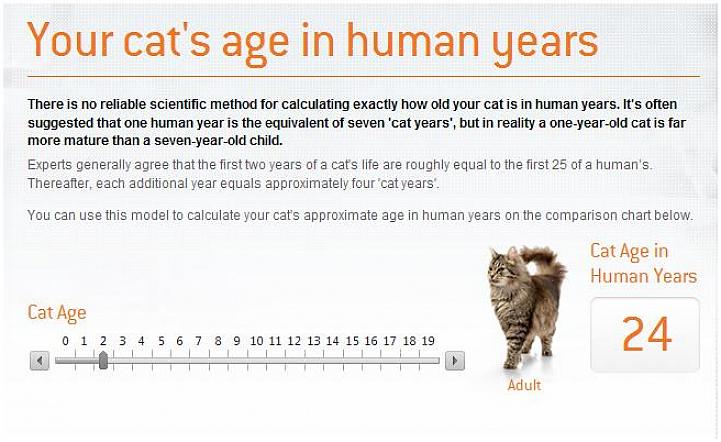 Your cat's age in human years

There is no reliable scientific method for calculating exactly how old your cat is in human years. It's often suggested that one human year is the equivalent of seven 'cat years', but in reality a one-year-old cat is far more mature than a seven-year-old child.

Experts generally agree that the first two years of a cat's life are roughly equal to the first 25 of a human's. Thereafter, each additional year equals approximately four 'cat years'.

You can use this model to calculate your cat's approximate age in human years on the comparison chart below.

Cat Age

0 1 2 3 4 5 6 7 8 9 10 11 12 13 14 15 16 17 18 19

Adult

Cat Age in Human Years

24